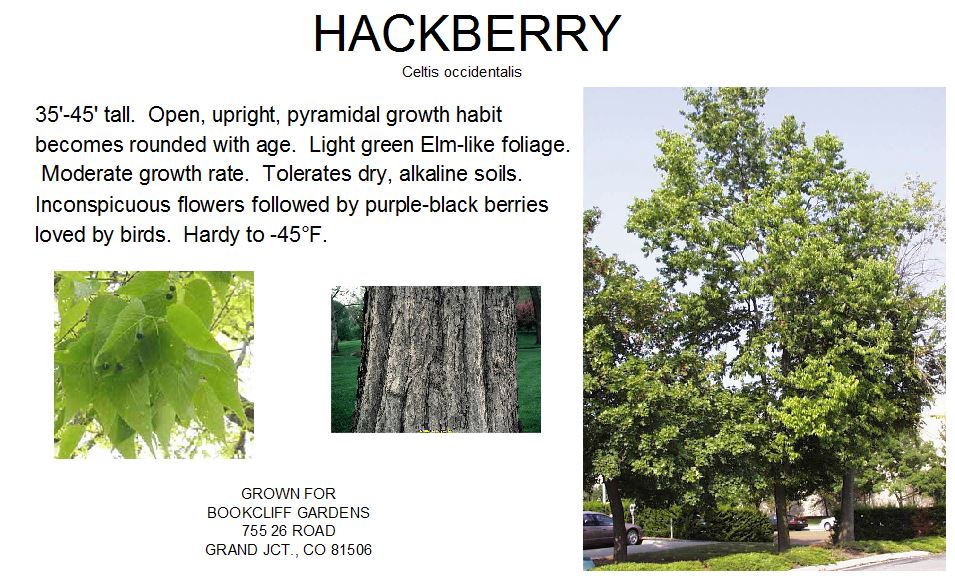 HACKBERRY
Celtis occidentalis

35'-45' tall. Open, upright, pyramidal growth habit becomes rounded with age. Light green Elm-like foliage. Moderate growth rate. Tolerates dry, alkaline soils. Inconspicuous flowers followed by purple-black berries loved by birds. Hardy to -45°F.

GROWN FOR
BOOKCLIFF GARDENS
755 26 ROAD
GRAND JCT., CO 81506